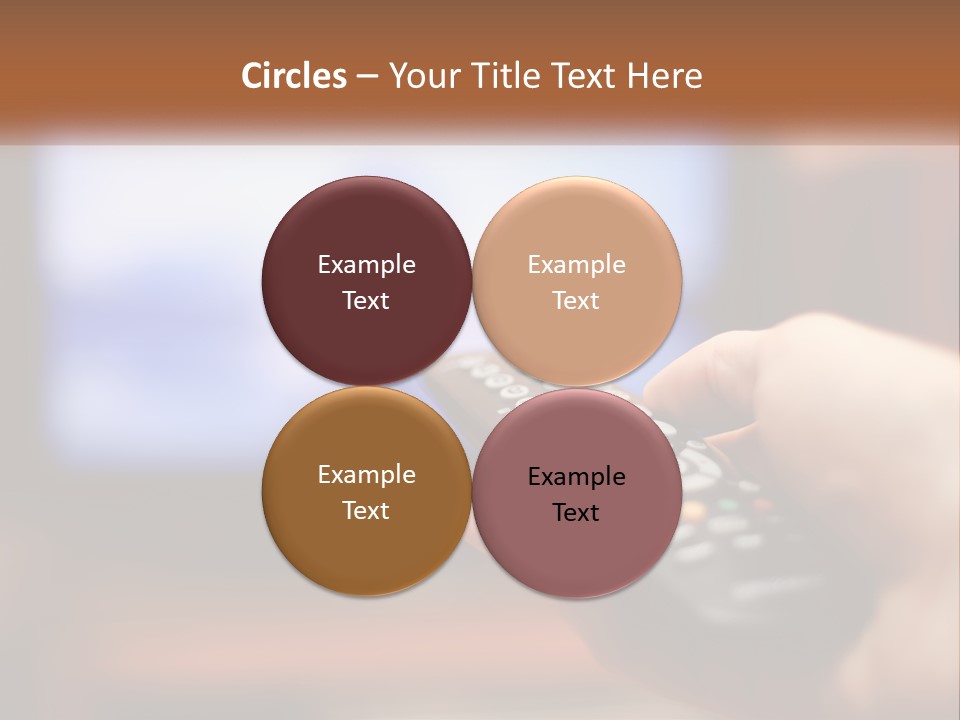 Circles – Your Title Text Here

Example Text

Example Text

Example Text

Example Text